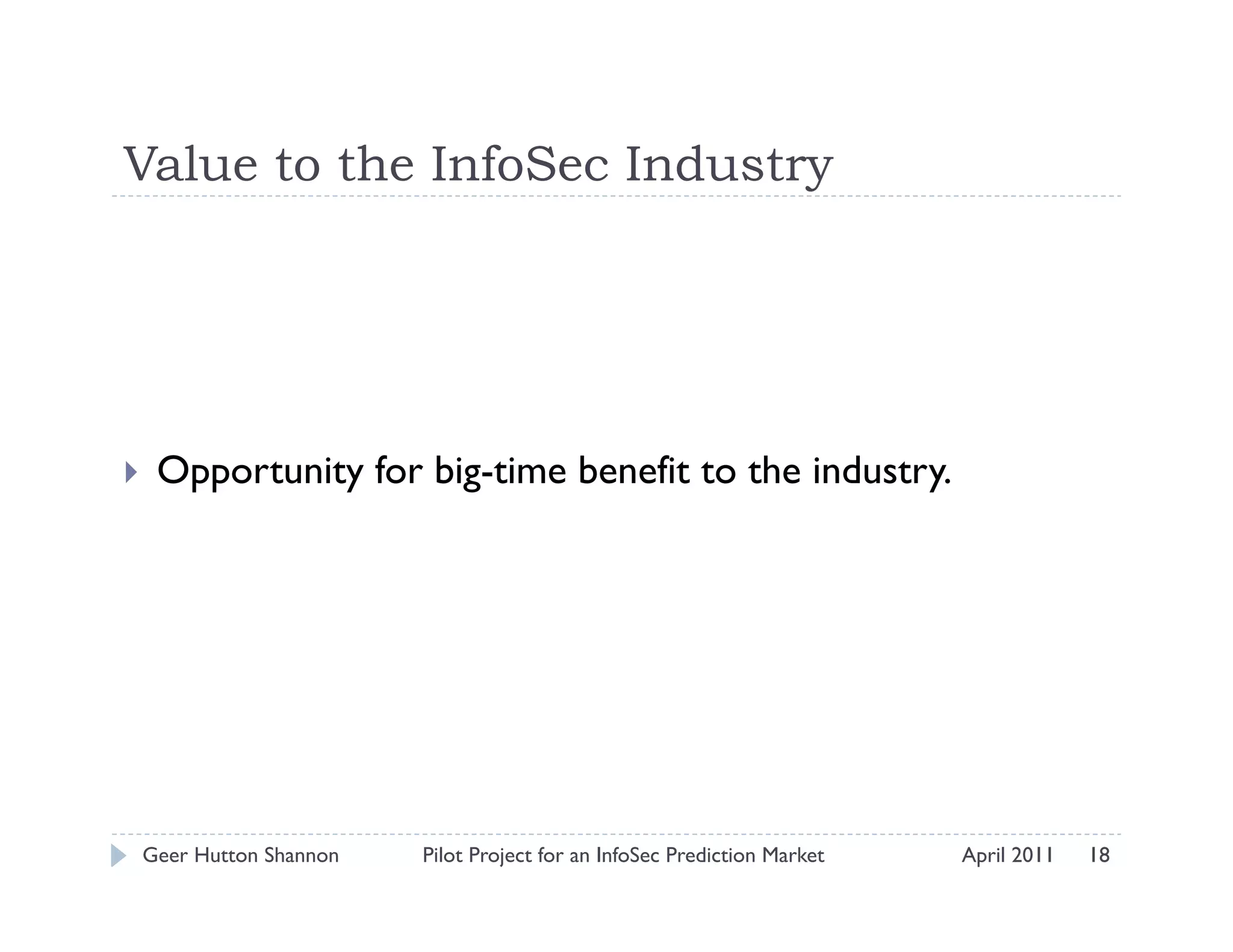 Value to the InfoSec Industry

Opportunity for big-time benefit to the industry.

Geer Hutton Shannon Pilot Project for an InfoSec Prediction Market April 2011 18